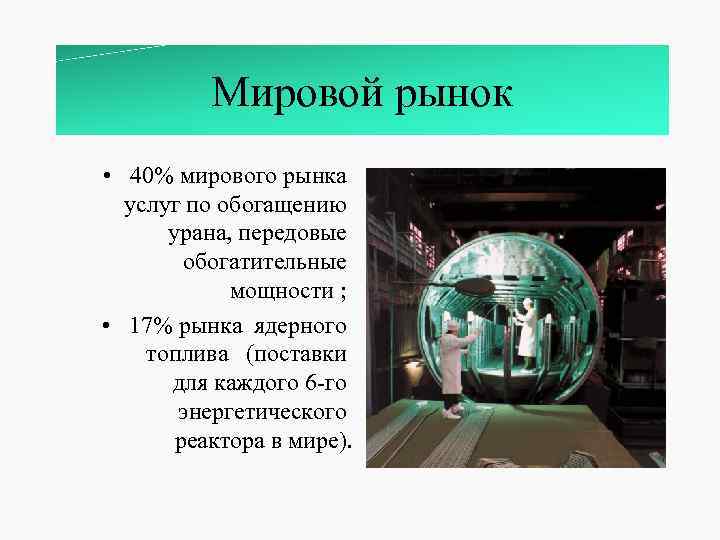 Мировой рынок

• 40% мирового рынка услуг по обогащению урана, передовые обогатительные мощности ;
• 17% рынка ядерного топлива (поставки для каждого 6-го энергетического реактора в мире).